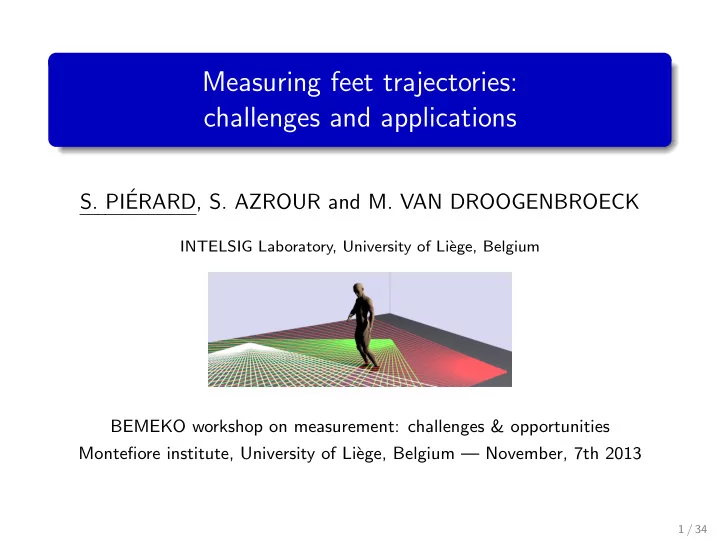 Measuring feet trajectories: challenges and applications

S. PIÉRARD, S. AZROUR and M. VAN DROOGENBROECK

INTELSIG Laboratory, University of Liège, Belgium

BEMEKO workshop on measurement: challenges & opportunities
Montefiore institute, University of Liège, Belgium — November, 7th 2013

1 / 34